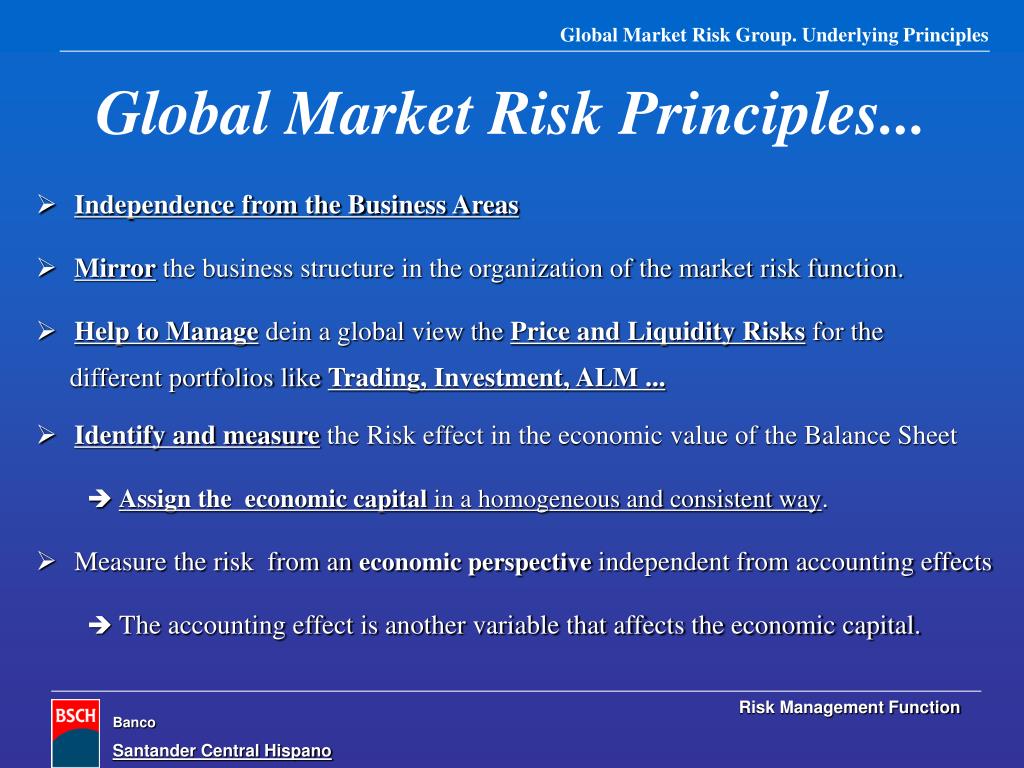 Global Market Risk Group. Underlying Principles

Global Market Risk Principles...

➢ Independence from the Business Areas

➢ Mirror the business structure in the organization of the market risk function.

➢ Help to Manage dein a global view the Price and Liquidity Risks for the different portfolios like Trading, Investment, ALM ...

➢ Identify and measure the Risk effect in the economic value of the Balance Sheet

➔ Assign the economic capital in a homogeneous and consistent way.

➢ Measure the risk from an economic perspective independent from accounting effects

➔ The accounting effect is another variable that affects the economic capital.

BSCH

Banco

Santander Central Hispano

Risk Management Function